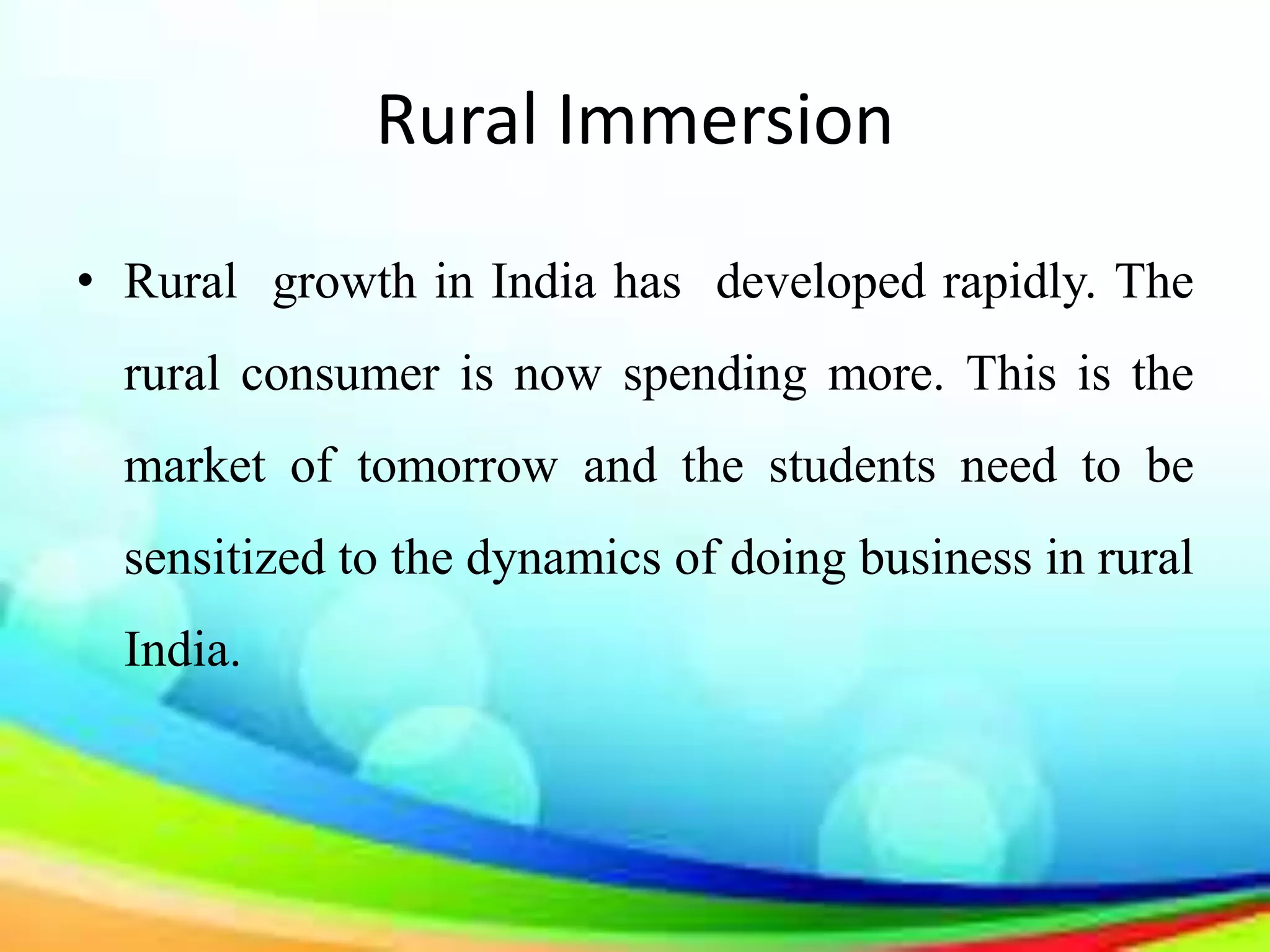 Rural Immersion

• Rural growth in India has developed rapidly. The rural consumer is now spending more. This is the market of tomorrow and the students need to be sensitized to the dynamics of doing business in rural India.